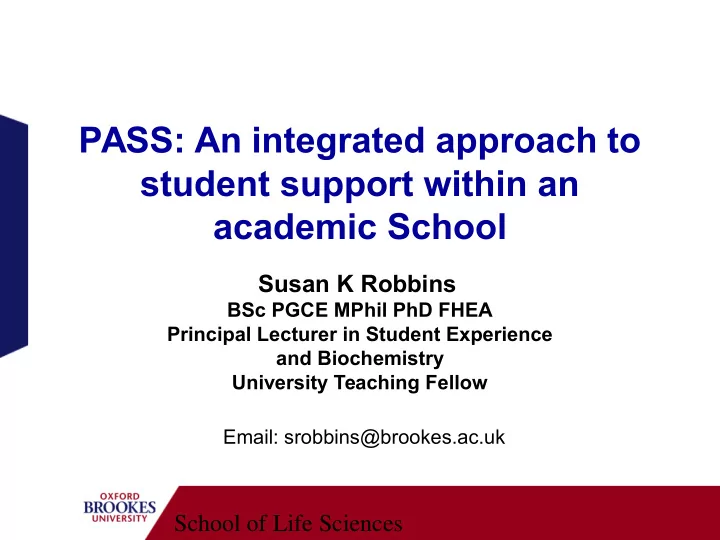 PASS: An integrated approach to student support within an academic School

Susan K Robbins
BSc PGCE MPhil PhD FHEA
Principal Lecturer in Student Experience and Biochemistry
University Teaching Fellow

Email: srobbins@brookes.ac.uk

OXFORD
BROOKES
UNIVERSITY

School of Life Sciences